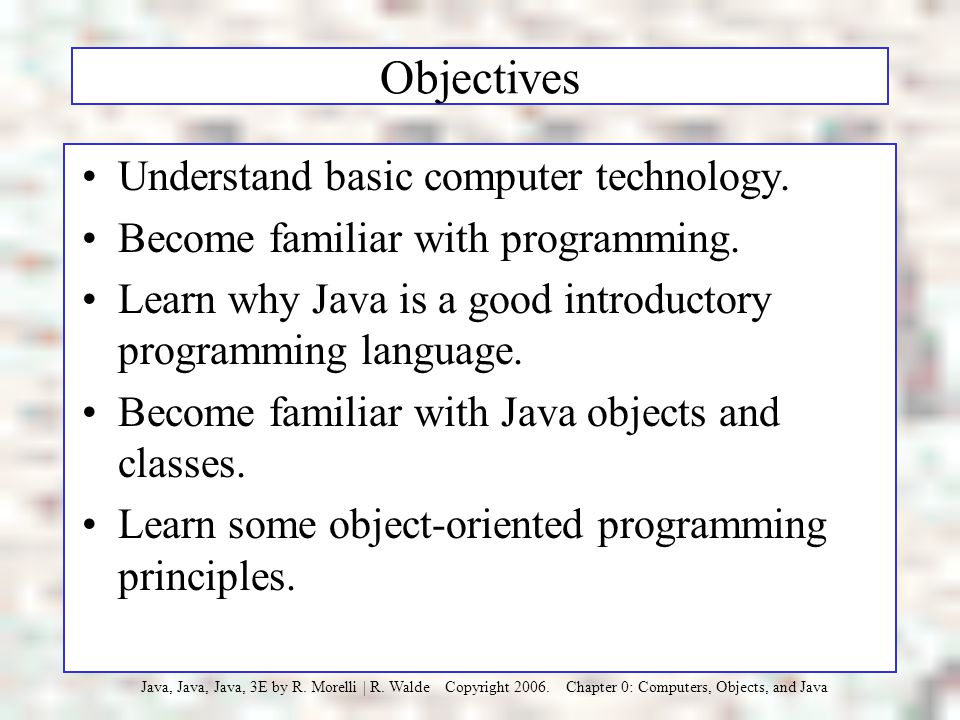 Objectives

• Understand basic computer technology.
• Become familiar with programming.
• Learn why Java is a good introductory programming language.
• Become familiar with Java objects and classes.
• Learn some object-oriented programming principles.

Java, Java, Java, 3E by R. Morelli | R. Walde Copyright 2006. Chapter 0: Computers, Objects, and Java